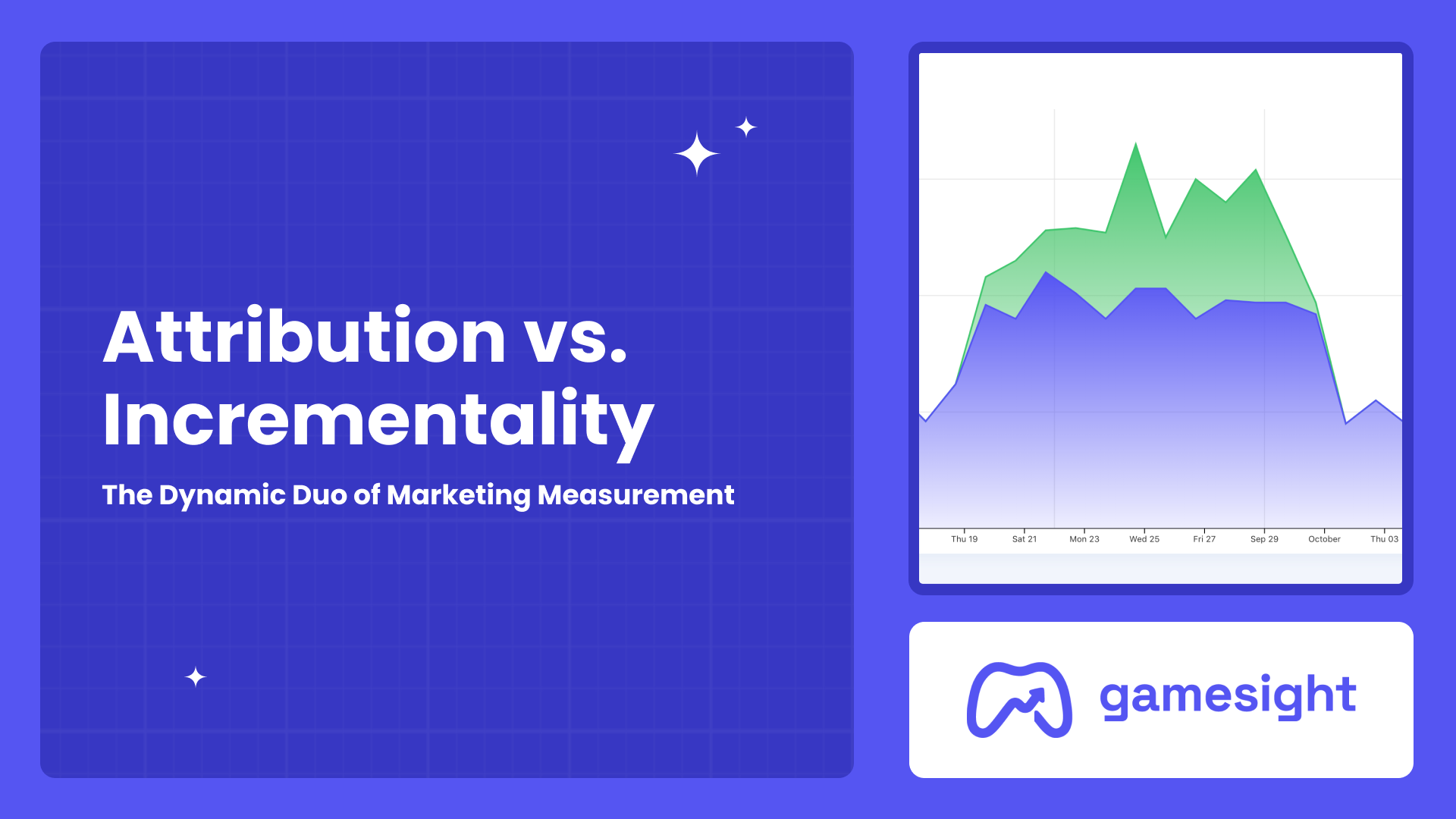 Attribution vs. Incrementality

The Dynamic Duo of Marketing Measurement

Thu 19 Sat 21 Mon 23 Wed 25 Fri 27 Sep 29 October Thu 03

gamesight